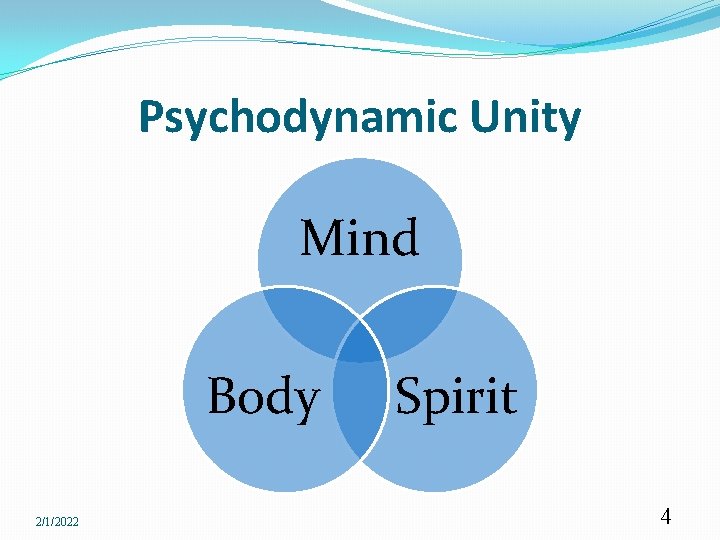 Psychodynamic Unity

Mind

Body

Spirit

2/1/2022

4